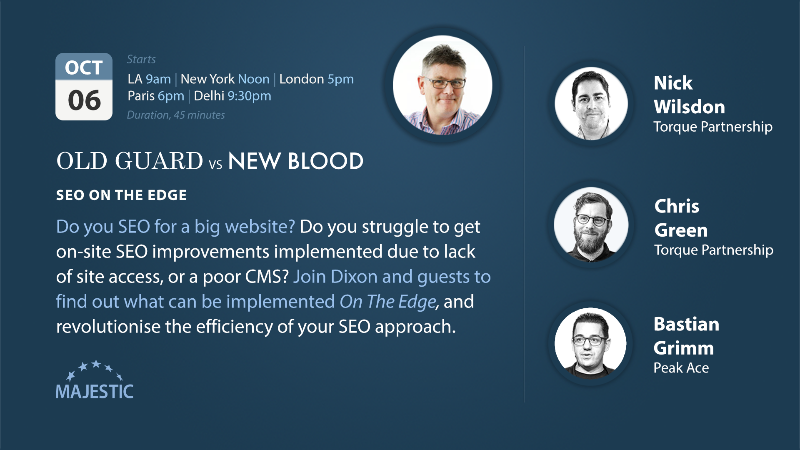 OCT
06

Starts
LA 9am | New York Noon | London 5pm
Paris 6pm | Delhi 9:30pm
Duration, 45 minutes

OLD GUARD vs NEW BLOOD

SEO ON THE EDGE

Do you SEO for a big website? Do you struggle to get on-site SEO improvements implemented due to lack of site access, or a poor CMS? Join Dixon and guests to find out what can be implemented On The Edge, and revolutionise the efficiency of your SEO approach.

MAJESTIC

Nick Wilsdon
Torque Partnership

Chris Green
Torque Partnership

Bastian Grimm
Peak Ace